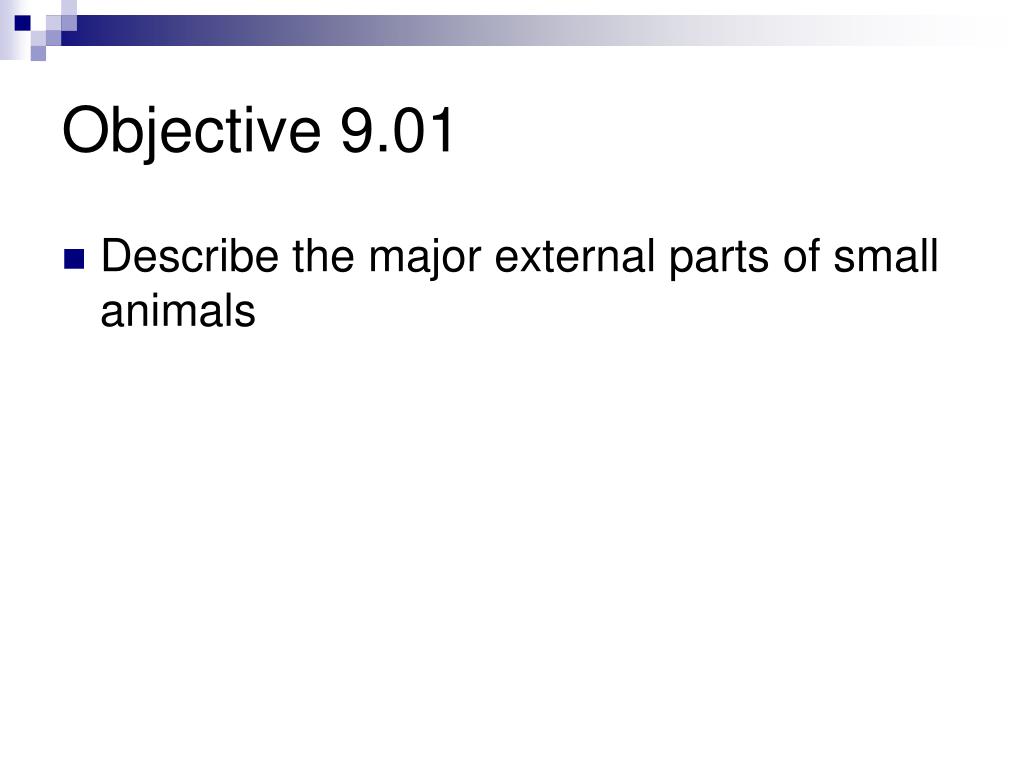 Objective 9.01

Describe the major external parts of small animals